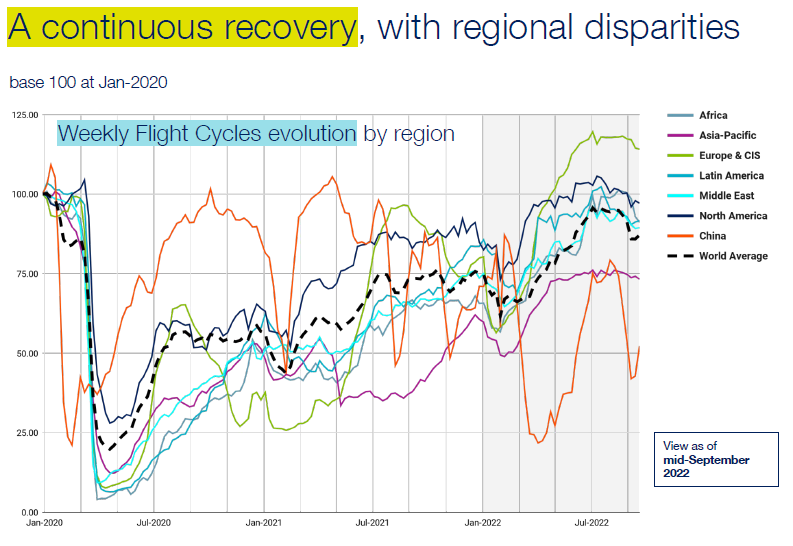 A continuous recovery, with regional disparities

base 100 at Jan-2020

Weekly Flight Cycles evolution by region

125.00
100.00
75.00
50.00
25.00
0.00

Jan-2020 Jul-2020 Jan-2021 Jul-2021 Jan-2022 Jul-2022

Africa
Asia-Pacific
Europe & CIS
Latin America
Middle East
North America
China
World Average

View as of mid-September 2022